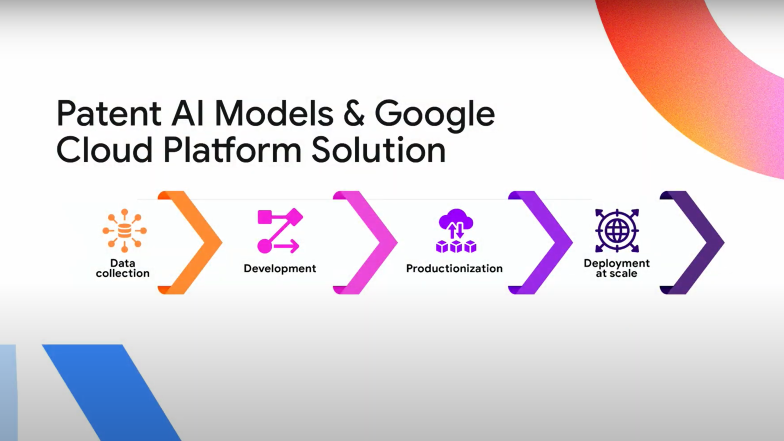 Patent AI Models & Google Cloud Platform Solution

Data collection

Development

Productionization

Deployment at scale